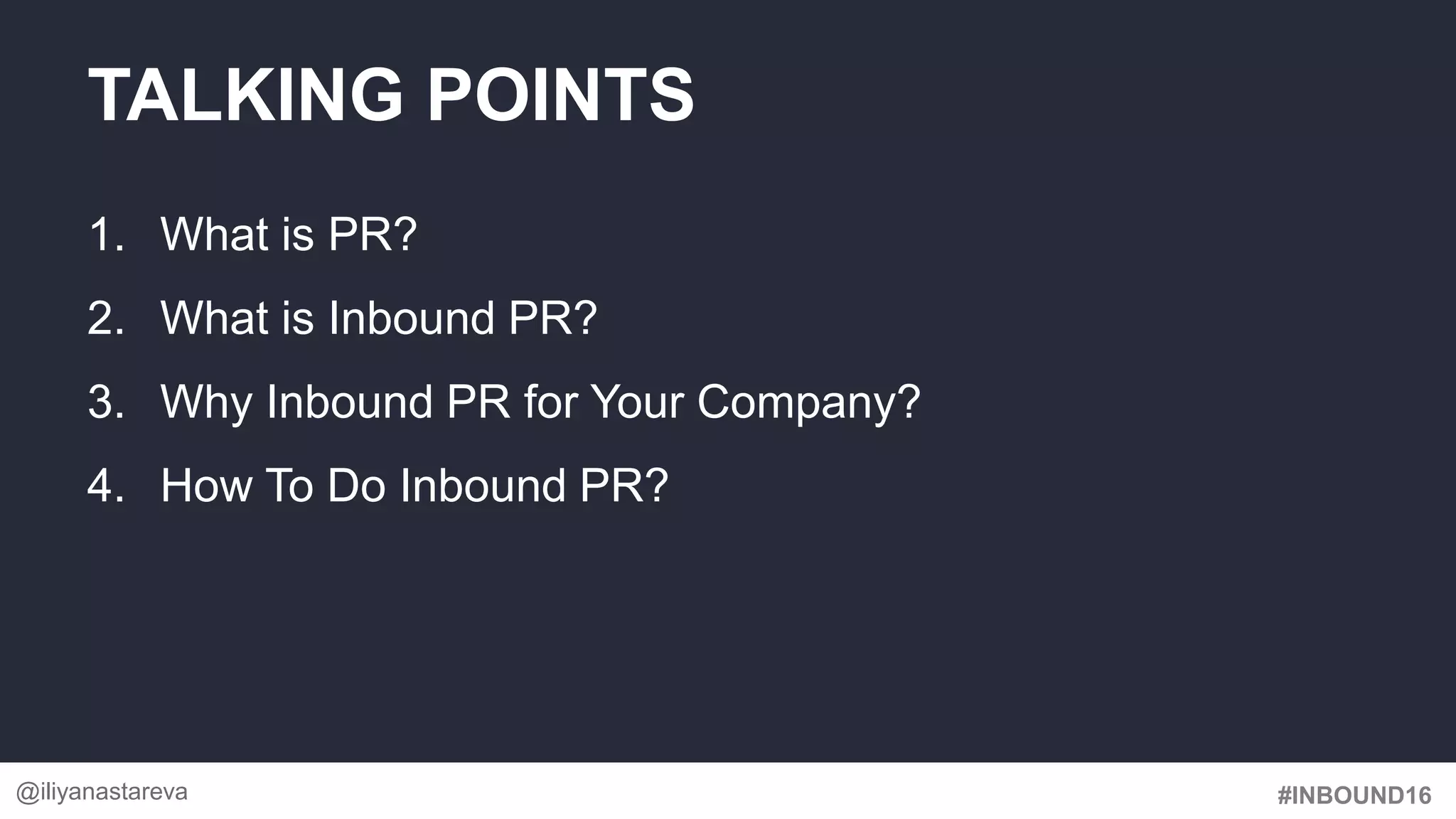 TALKING POINTS

1. What is PR?
2. What is Inbound PR?
3. Why Inbound PR for Your Company?
4. How To Do Inbound PR?

@iliyanastareva

#INBOUND16